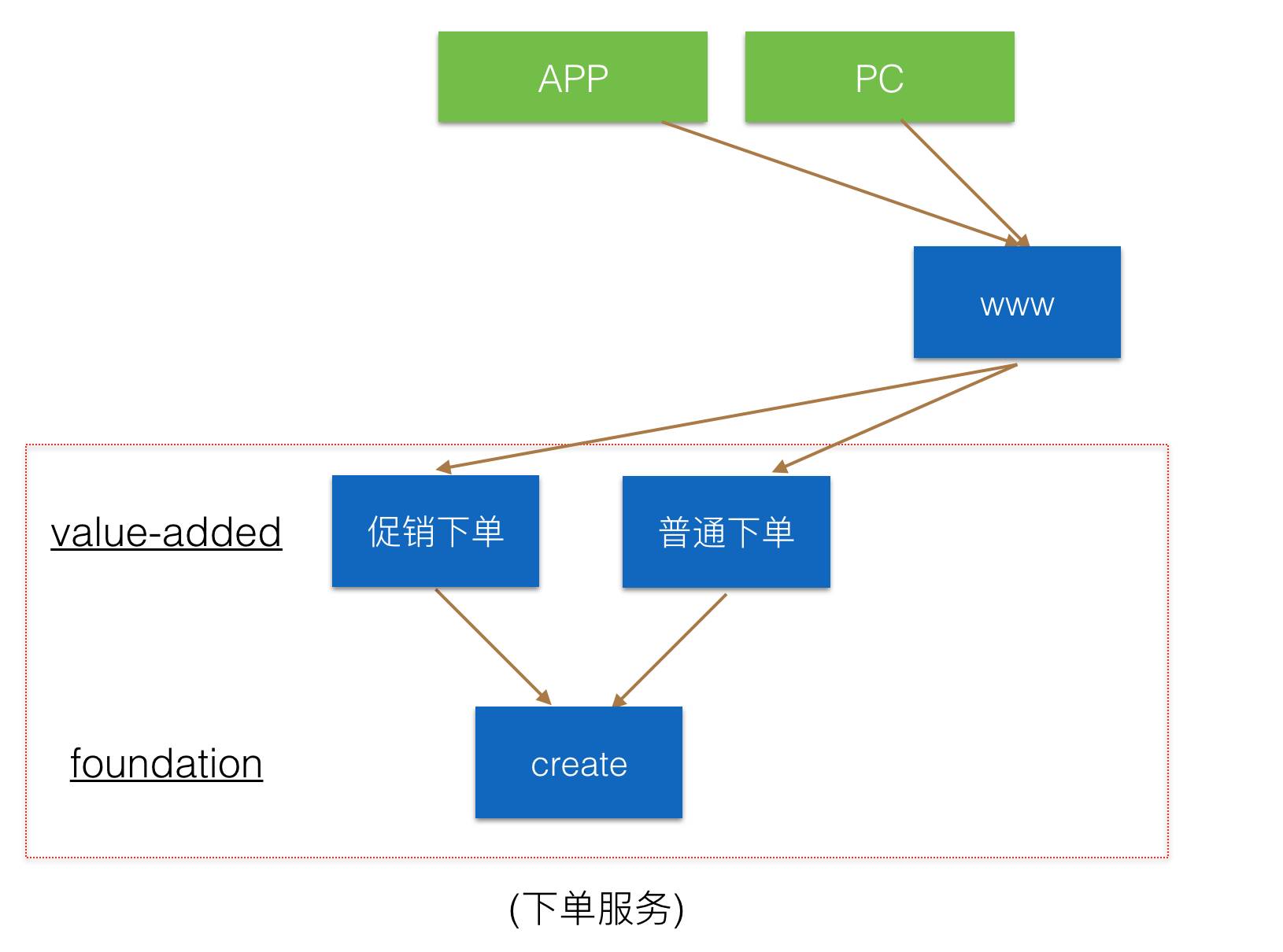 APP

PC

www

value-added

促销下单

普通下单

foundation

create

(下单服务)